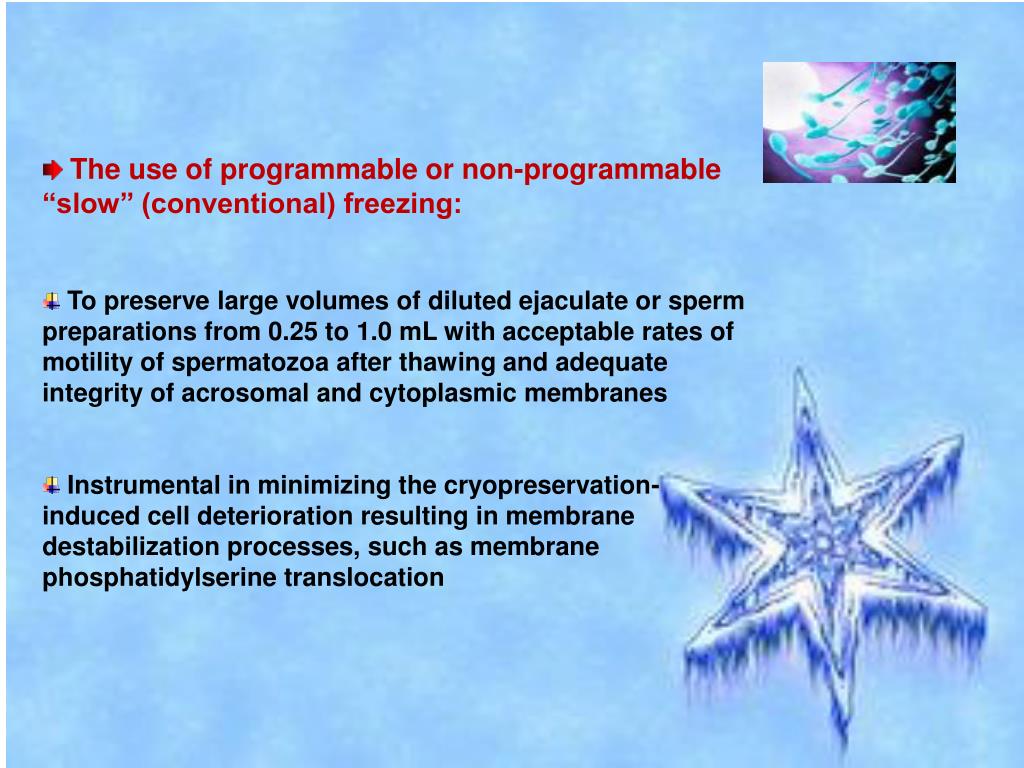 The use of programmable or non-programmable “slow” (conventional) freezing:

To preserve large volumes of diluted ejaculate or sperm preparations from 0.25 to 1.0 mL with acceptable rates of motility of spermatozoa after thawing and adequate integrity of acrosomal and cytoplasmic membranes

Instrumental in minimizing the cryopreservation-induced cell deterioration resulting in membrane destabilization processes, such as membrane phosphatidylserine translocation